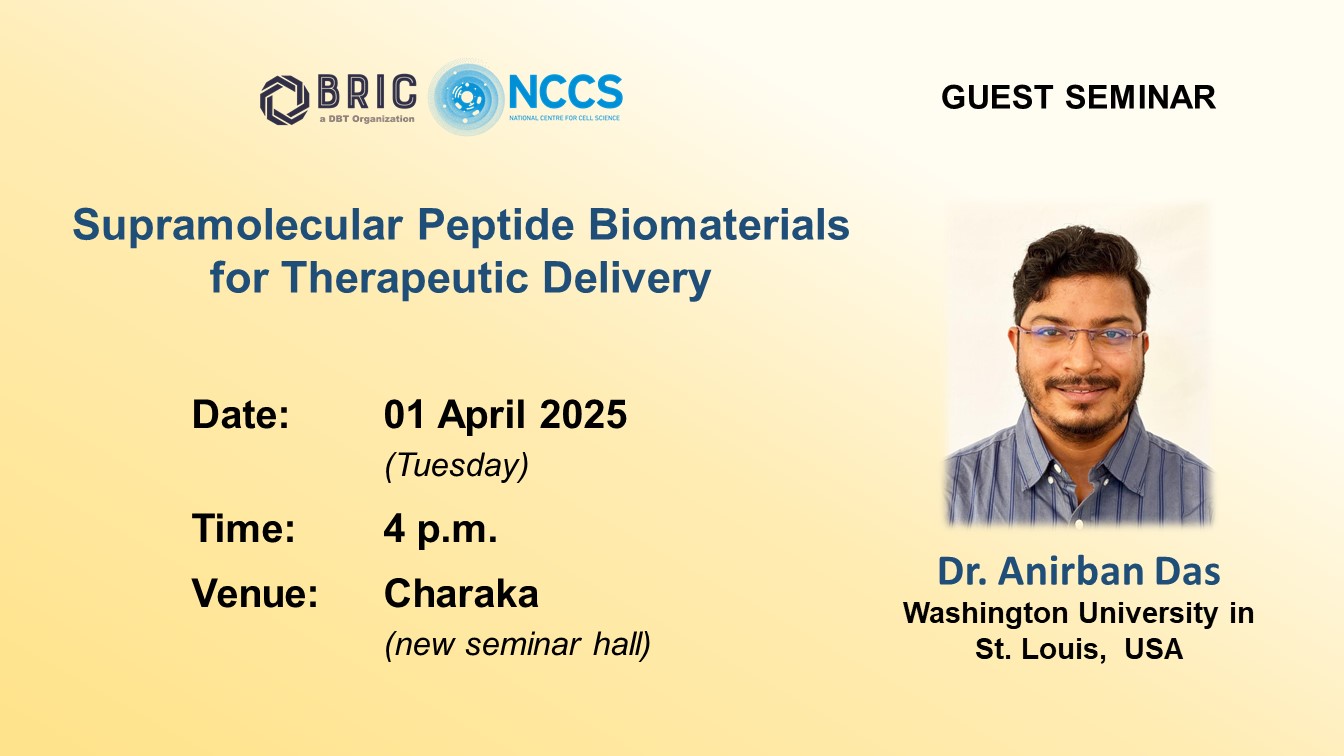 BRIC
a DBT Organization

NCCS
NATIONAL CENTRE FOR CELL SCIENCE

GUEST SEMINAR

Supramolecular Peptide Biomaterials for Therapeutic Delivery

Date: 01 April 2025
(Tuesday)

Time: 4 p.m.

Venue: Charaka
(new seminar hall)

Dr. Anirban Das
Washington University in St. Louis, USA